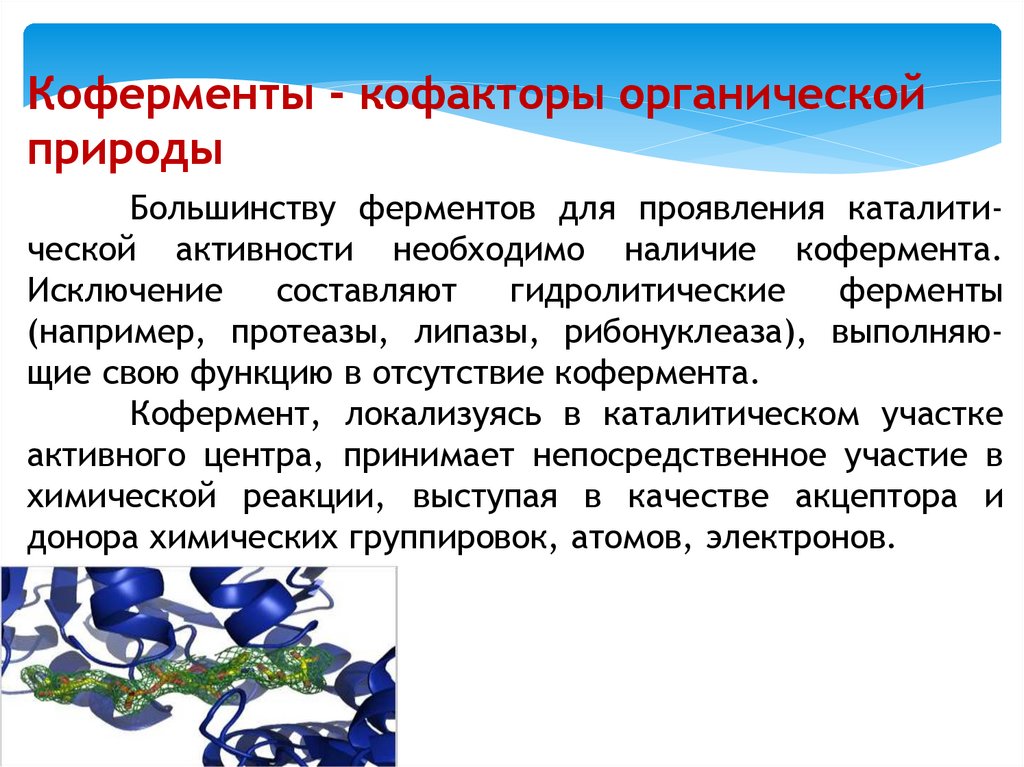 Коферменты - кофакторы органической природы

Большинству ферментов для проявления каталитической активности необходимо наличие кофермента. Исключение составляют гидролитические ферменты (например, протеазы, липазы, рибонуклеаза), выполняющие свою функцию в отсутствие кофермента.

Кофермент, локализуясь в каталитическом участке активного центра, принимает непосредственное участие в химической реакции, выступая в качестве акцептора и донора химических группировок, атомов, электронов.